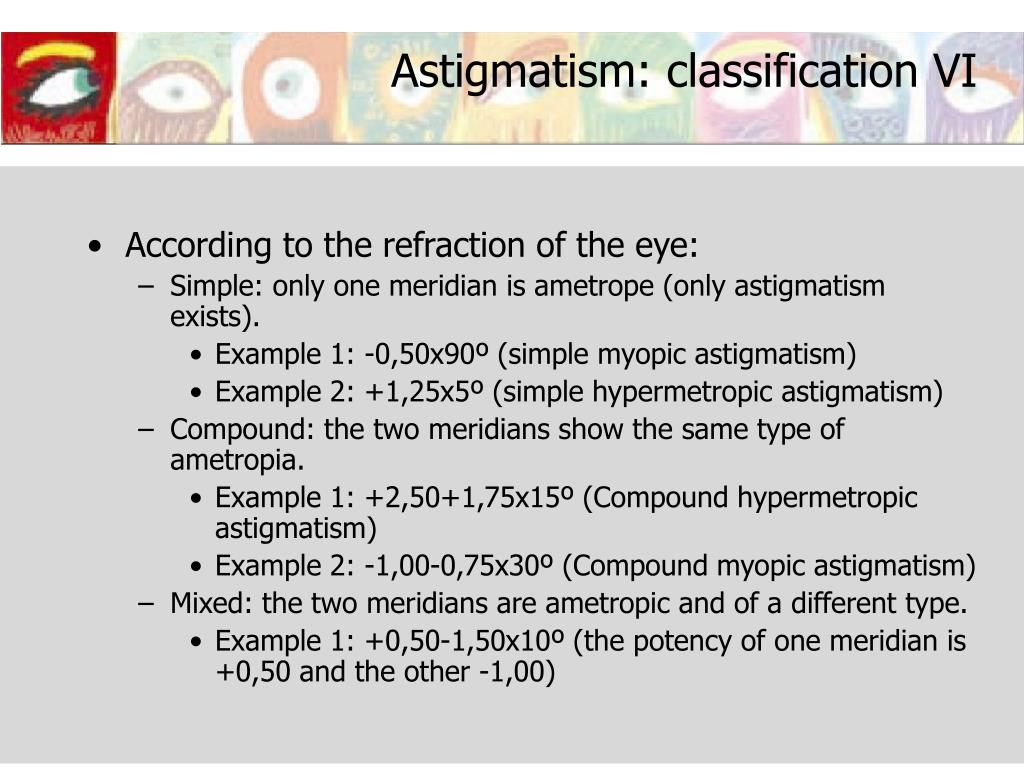 Astigmatism: classification VI

• According to the refraction of the eye:
– Simple: only one meridian is ametrope (only astigmatism exists).
• Example 1: -0,50x90º (simple myopic astigmatism)
• Example 2: +1,25x5º (simple hypermetropic astigmatism)
– Compound: the two meridians show the same type of ametropia.
• Example 1: +2,50+1,75x15º (Compound hypermetropic astigmatism)
• Example 2: -1,00-0,75x30º (Compound myopic astigmatism)
– Mixed: the two meridians are ametropic and of a different type.
• Example 1: +0,50-1,50x10º (the potency of one meridian is +0,50 and the other -1,00)